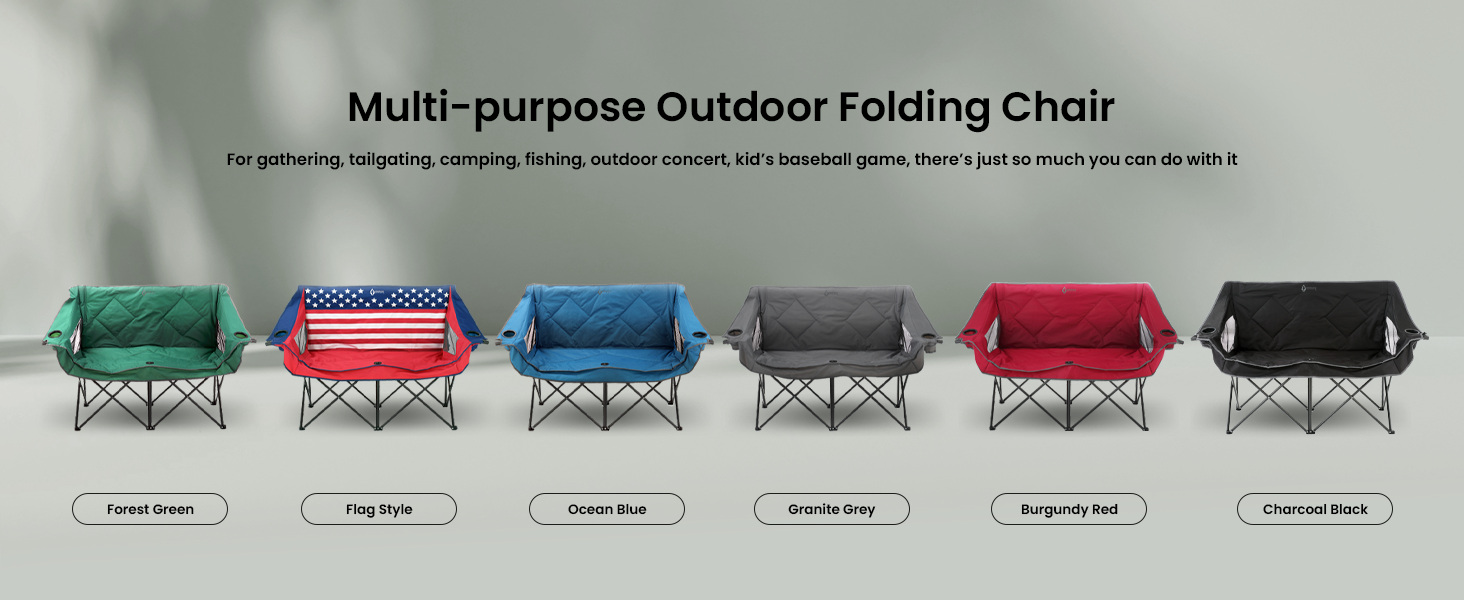 Multi-purpose Outdoor Folding Chair

For gathering, tailgating, camping, fishing, outdoor concert, kid's baseball game, there's just so much you can do with it

Forest Green

Flag Style

Ocean Blue

Granite Grey

Burgundy Red

Charcoal Black